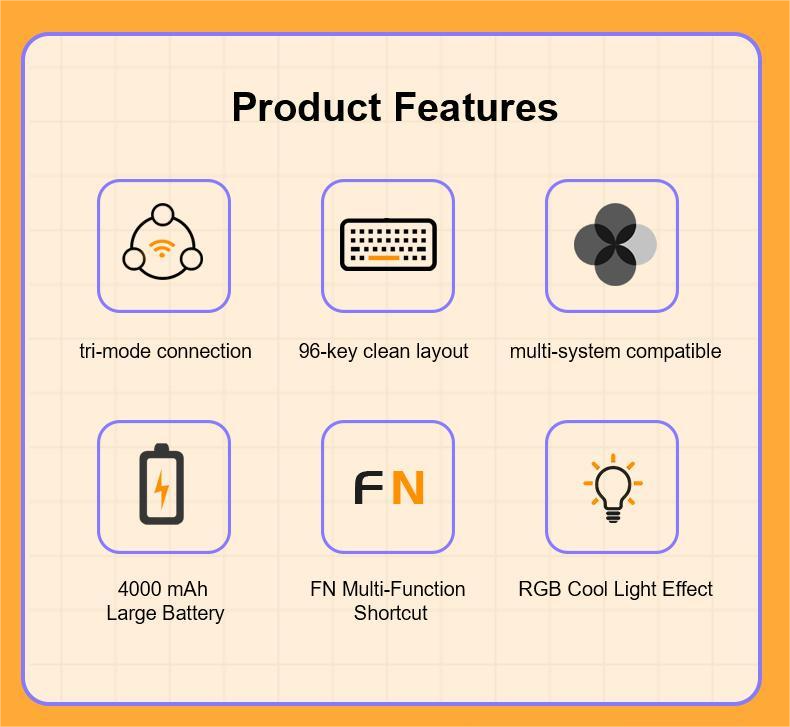 Product Features

tri-mode connection

96-key clean layout

multi-system compatible

4000 mAh
Large Battery

FN

FN Multi-Function Shortcut

RGB Cool Light Effect